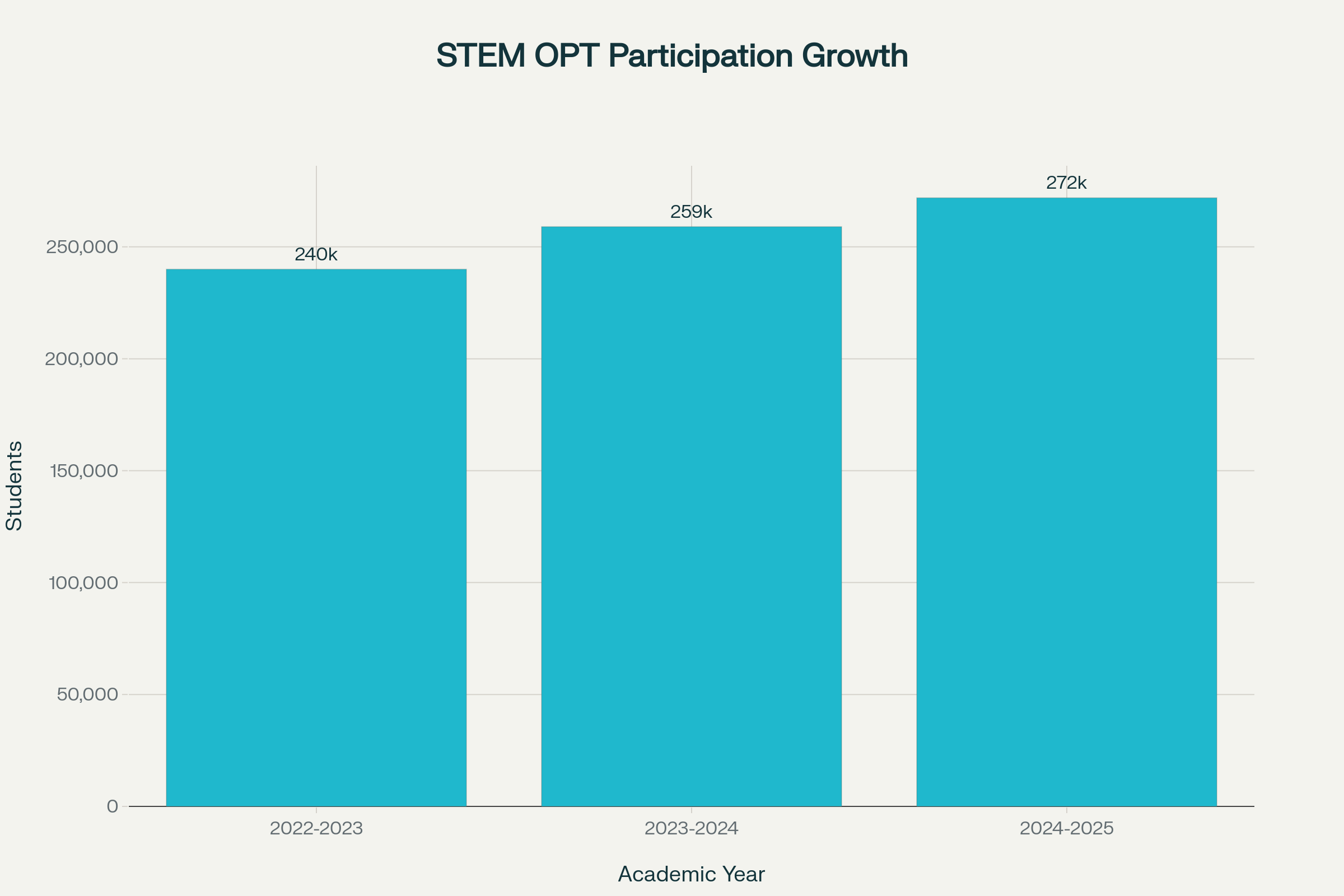 STEM OPT Participation Growth

Students

250,000
200,000
150,000
100,000
50,000
0

240k
259k
272k

2022-2023
2023-2024
2024-2025

Academic Year